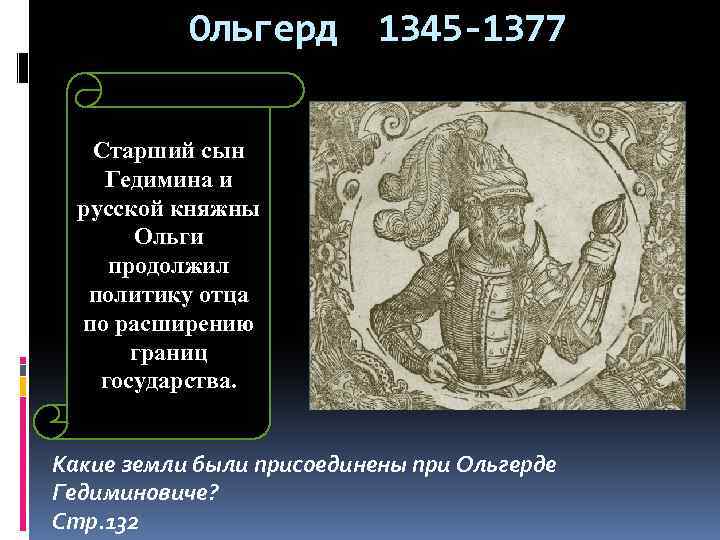 Ольгерд 1345-1377

Старший сын Гедимина и русской княжны Ольги продолжил политику отца по расширению границ государства.

Какие земли были присоединены при Ольгерде Гедиминовиче?
Стр.132